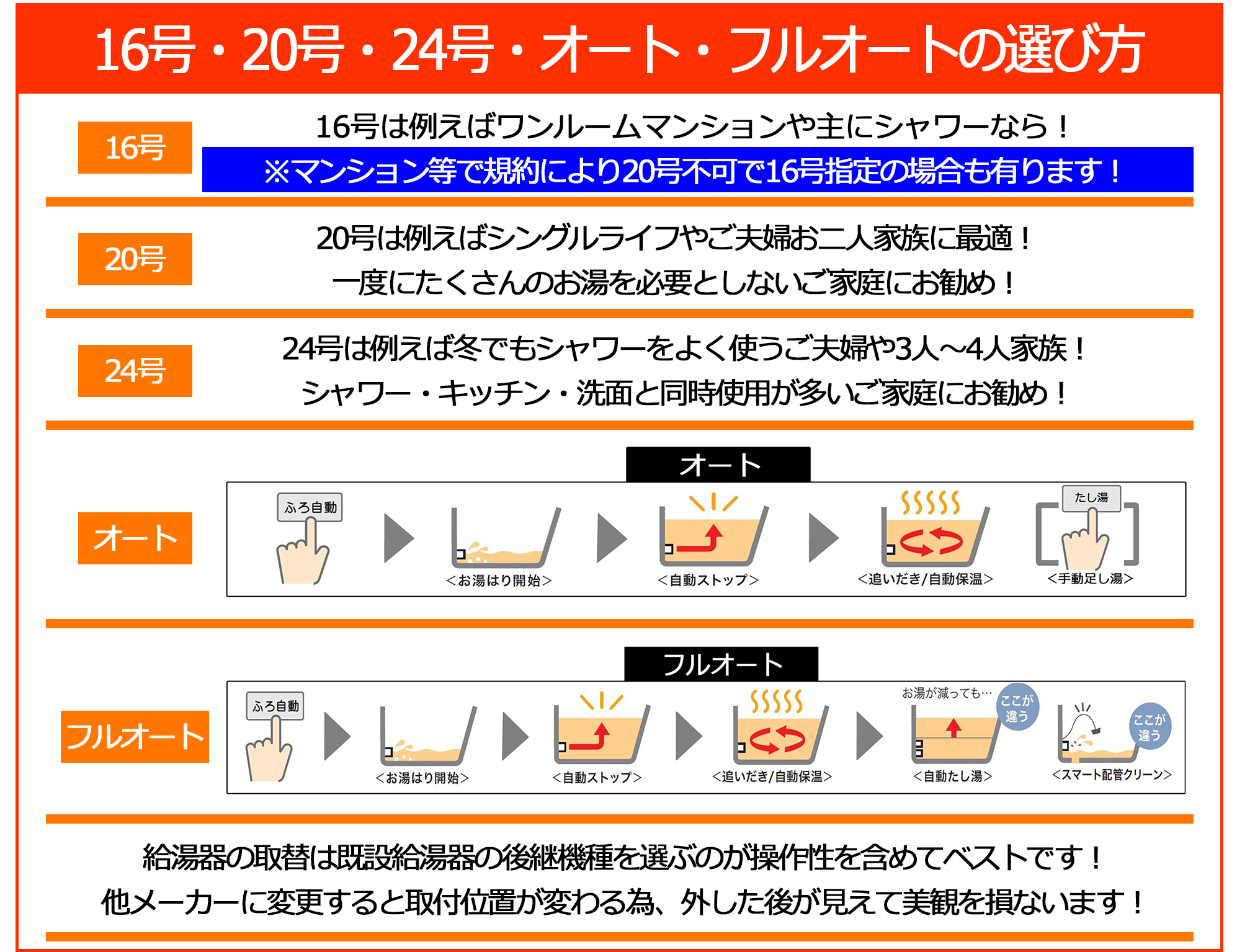 16号・20号・24号・オート・フルオートの選び方

16号

16号は例えばワンルームマンションや主にシャワーなら！

※マンション等で規約により20号不可で16号指定の場合も有ります！

20号

20号は例えばシングルライフやご夫婦お二人家族に最適！
一度にたくさんのお湯を必要としないご家庭にお勧め！

24号

24号は例えば冬でもシャワーをよく使うご夫婦や3人～4人家族！
シャワー・キッチン・洗面と同時使用が多いご家庭にお勧め！

オート

オート

ふろ自動

＜お湯はり開始＞

＜自動ストップ＞

＜追いだき/自動保温＞

たし湯

＜手動足し湯＞

フルオート

フルオート

ふろ自動

＜お湯はり開始＞

＜自動ストップ＞

＜追いだき/自動保温＞

お湯が減っても…

ここが違う

＜自動たし湯＞

ここが違う

＜スマート配管クリーン＞

給湯器の取替は既設給湯器の後継機種を選ぶのが操作性を含めてベストです！
他メーカーに変更すると取付位置が変わる為、外した後が見えて美観を損ないます！